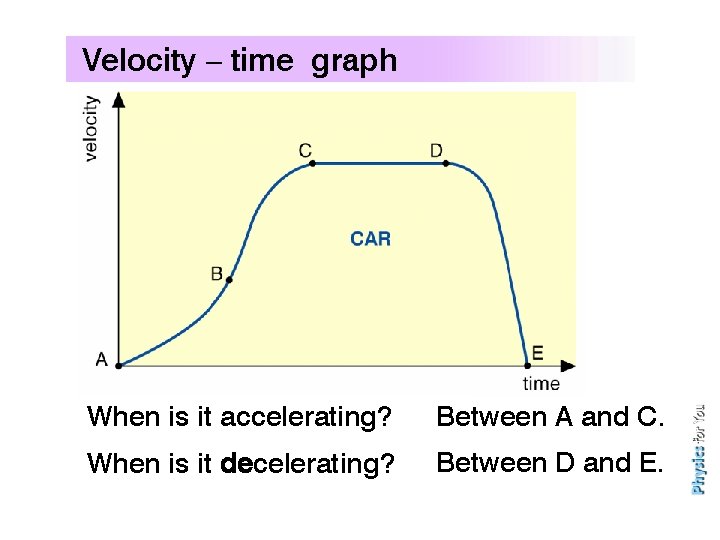 Velocity – time graph

velocity

C D

CAR

B

A E

time

When is it accelerating? Between A and C.

When is it decelerating? Between D and E.

Physics for You